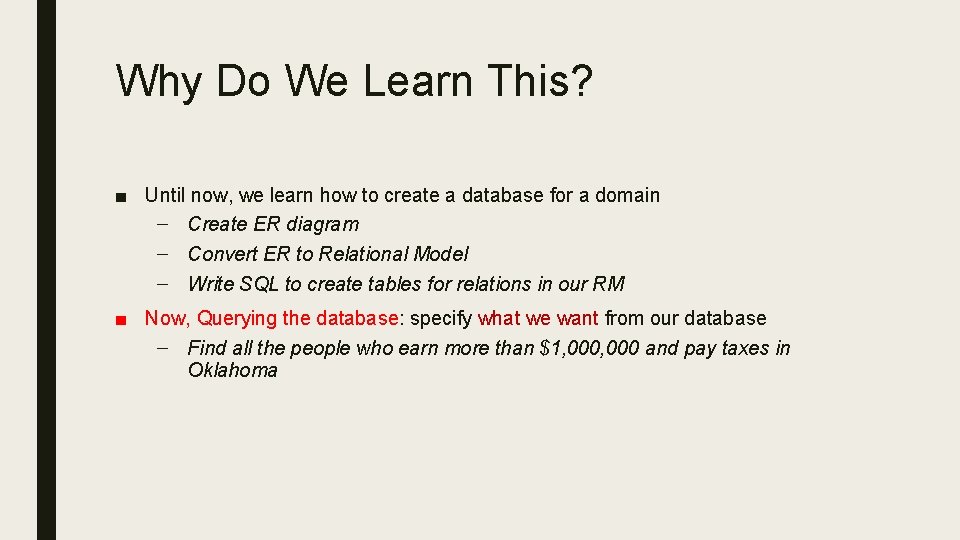 Why Do We Learn This?

■ Until now, we learn how to create a database for a domain
– Create ER diagram
– Convert ER to Relational Model
– Write SQL to create tables for relations in our RM

■ Now, Querying the database: specify what we want from our database
– Find all the people who earn more than \$1,000,000 and pay taxes in Oklahoma